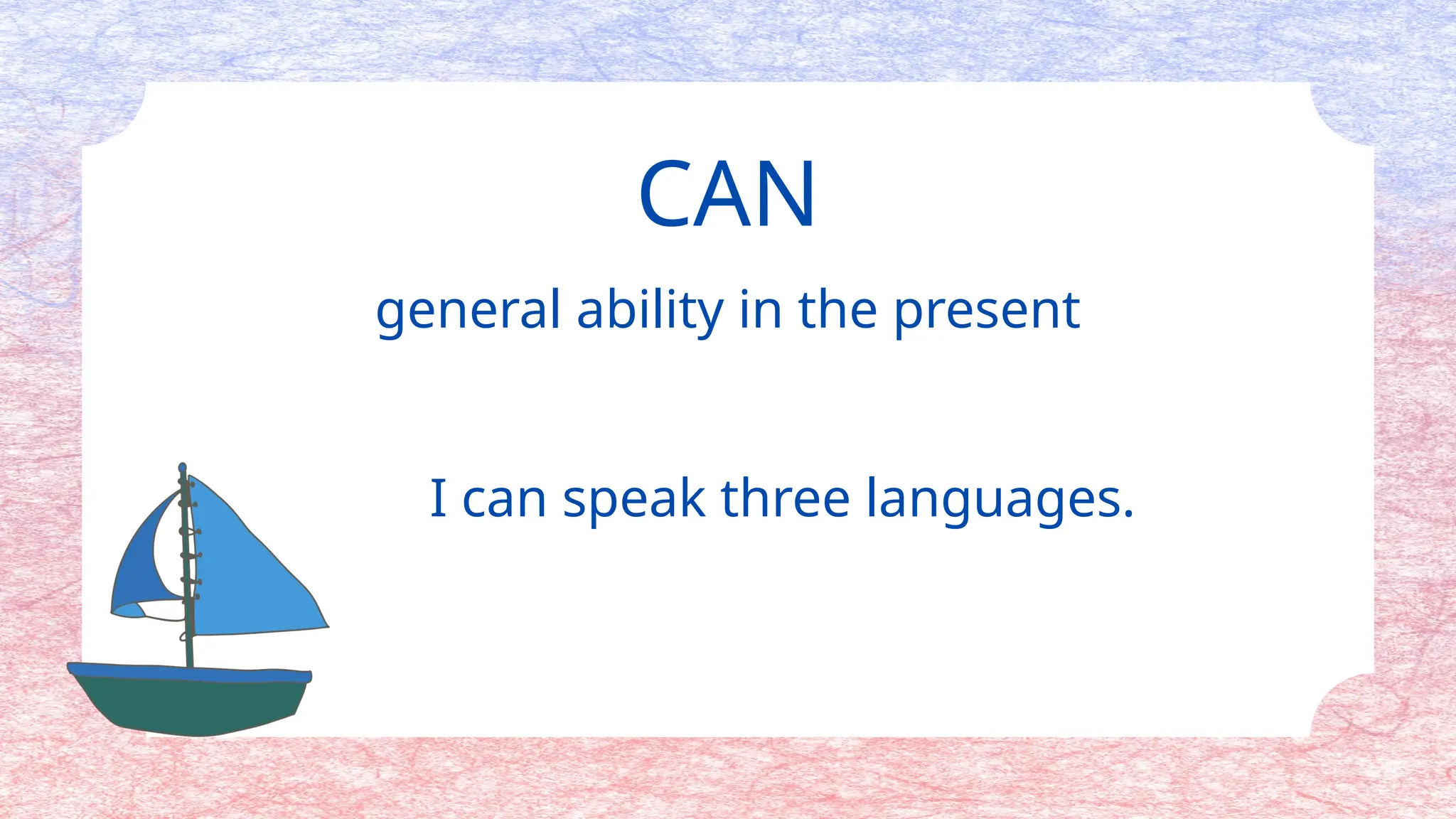 CAN

general ability in the present

I can speak three languages.